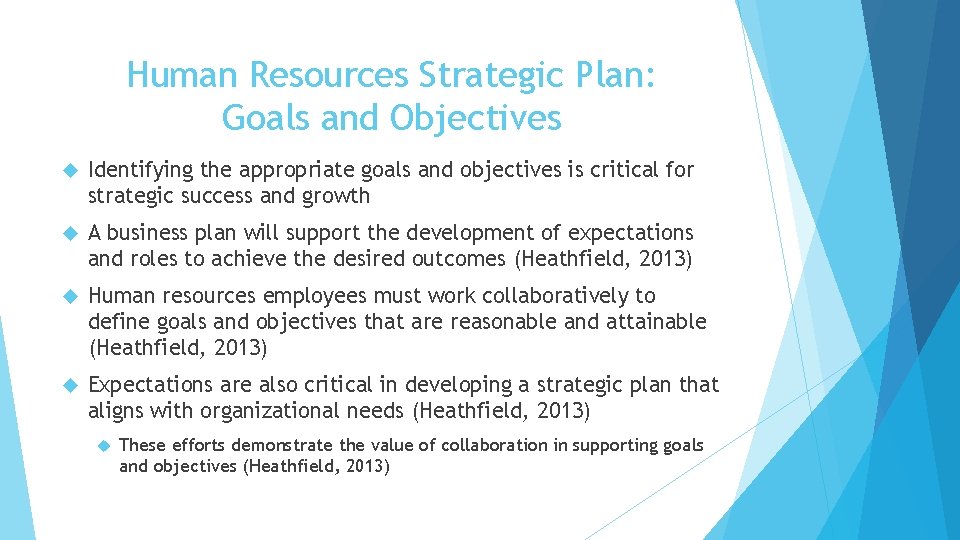 Human Resources Strategic Plan: Goals and Objectives

Identifying the appropriate goals and objectives is critical for strategic success and growth

A business plan will support the development of expectations and roles to achieve the desired outcomes (Heathfield, 2013)

Human resources employees must work collaboratively to define goals and objectives that are reasonable and attainable (Heathfield, 2013)

Expectations are also critical in developing a strategic plan that aligns with organizational needs (Heathfield, 2013)

These efforts demonstrate the value of collaboration in supporting goals and objectives (Heathfield, 2013)